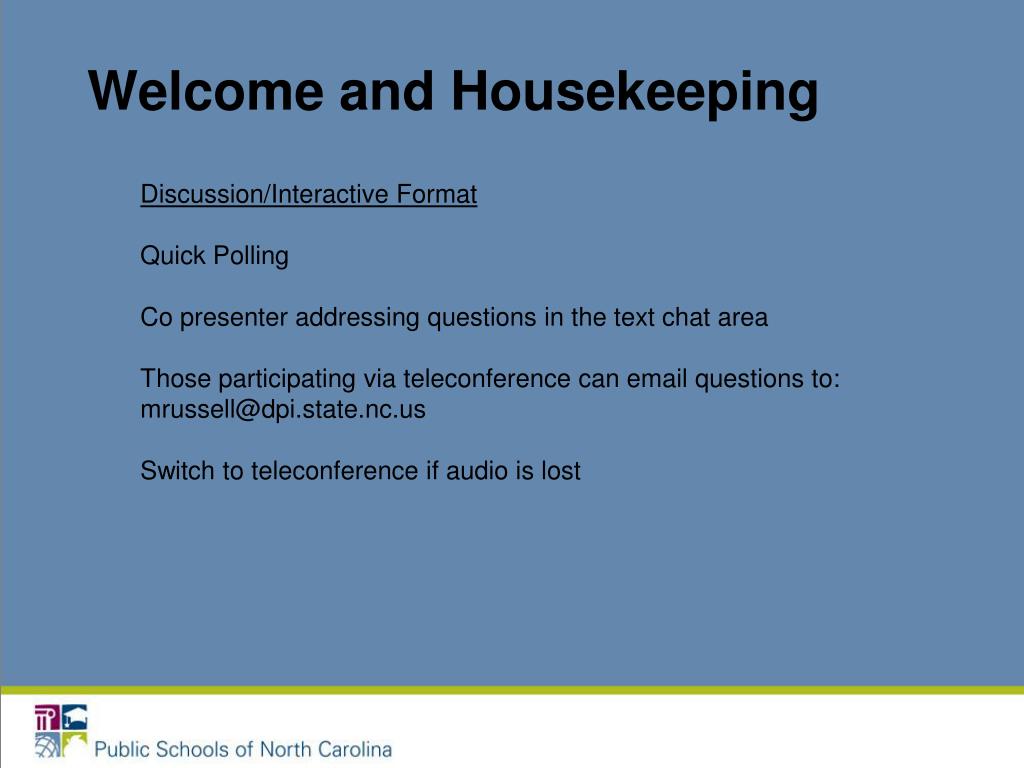 Welcome and Housekeeping

Discussion/Interactive Format

Quick Polling

Co presenter addressing questions in the text chat area

Those participating via teleconference can email questions to: mrussell@dpi.state.nc.us

Switch to teleconference if audio is lost

Public Schools of North Carolina